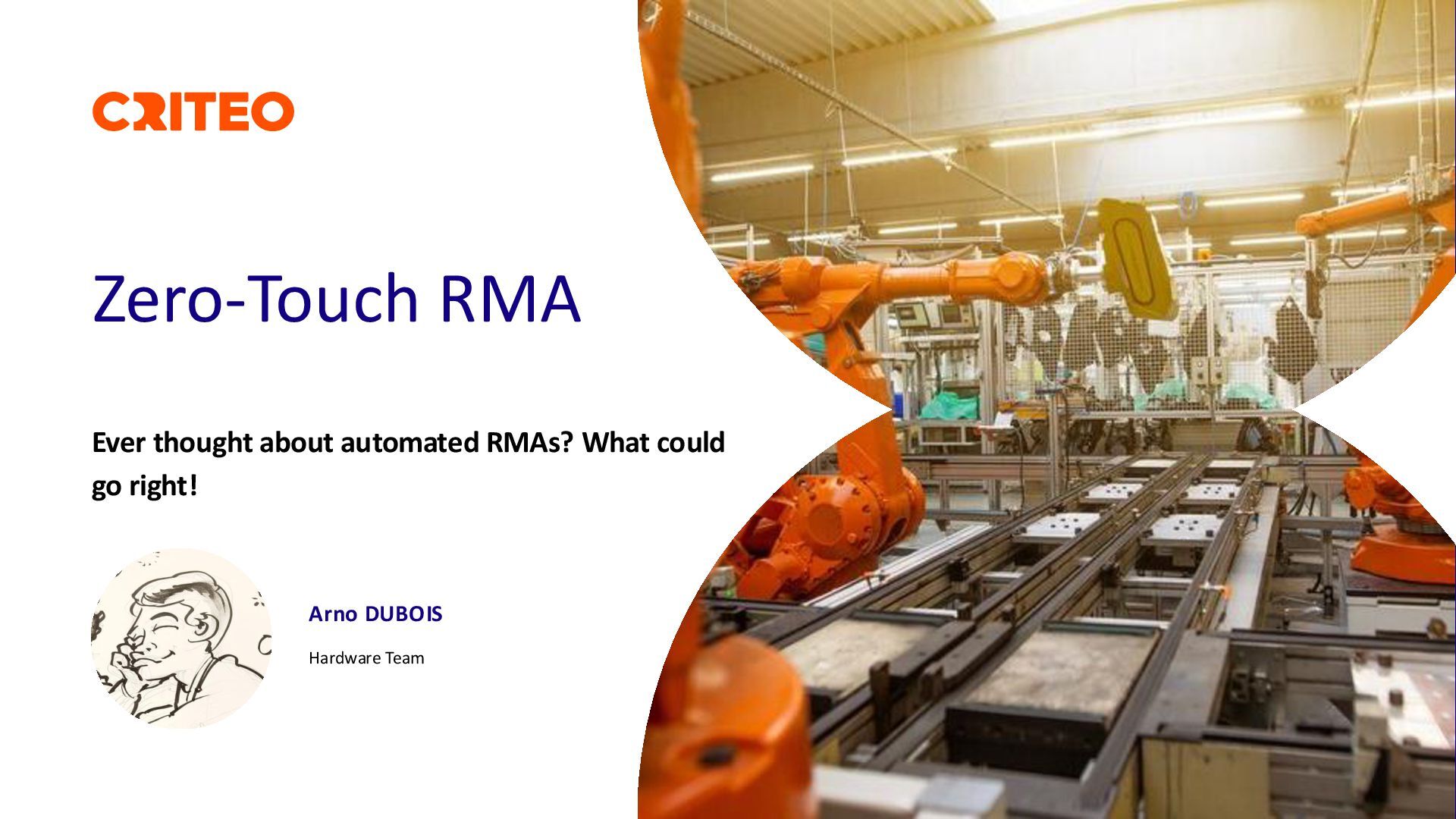 CRITEO

Zero-Touch RMA

Ever thought about automated RMAs? What could go right!

Arno DUBOIS

Hardware Team